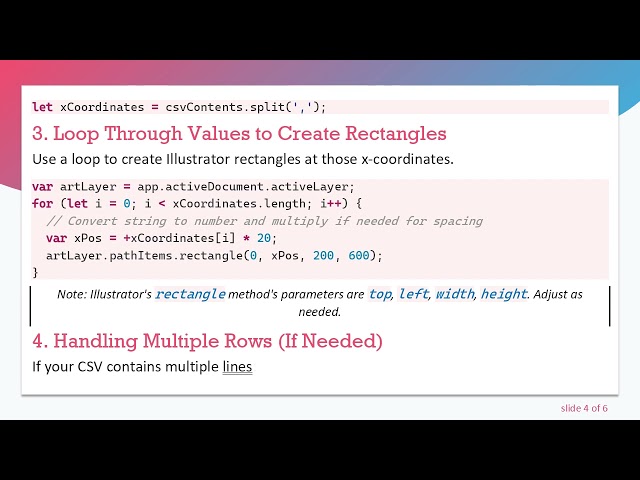 let xCoordinates = csvContents.split(',');

3. Loop Through Values to Create Rectangles

Use a loop to create Illustrator rectangles at those x-coordinates.

var artLayer = app.activeDocument.activeLayer;
for (let i = 0; i < xCoordinates.length; i++) {
  // Convert string to number and multiply if needed for spacing
  var xPos = +xCoordinates[i] * 20;
  artLayer.pathItems.rectangle(0, xPos, 200, 600);
}

Note: Illustrator's rectangle method's parameters are top, left, width, height. Adjust as needed.

4. Handling Multiple Rows (If Needed)

If your CSV contains multiple lines

slide 4 of 6